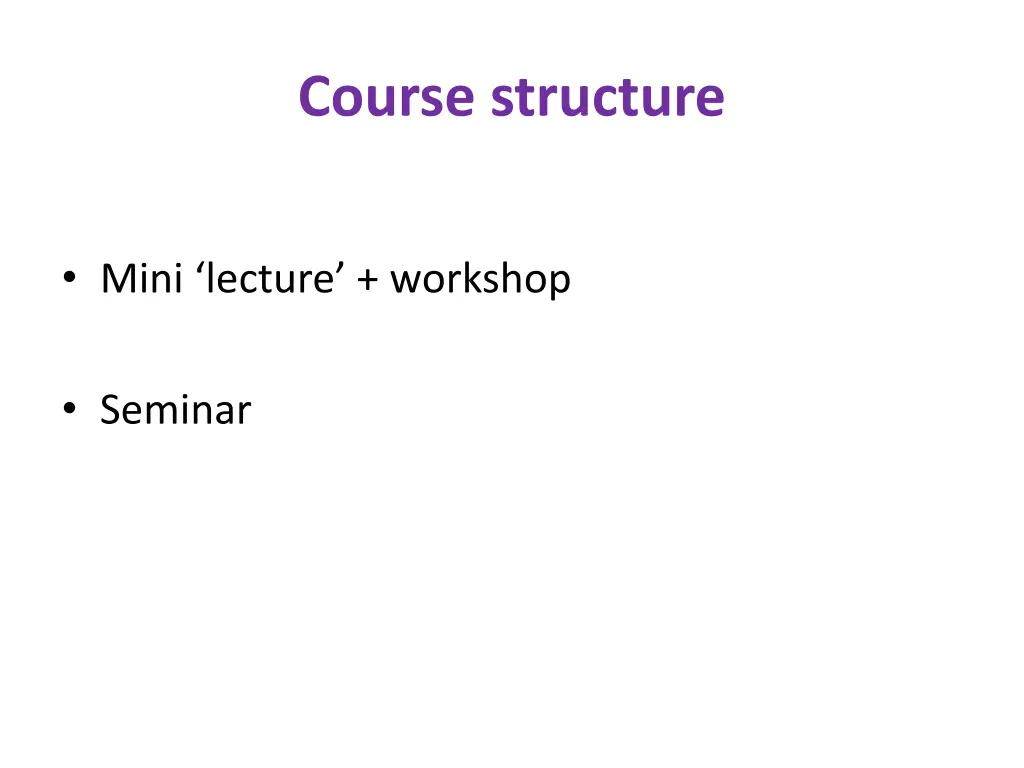 Course structure

• Mini ‘lecture’ + workshop

• Seminar